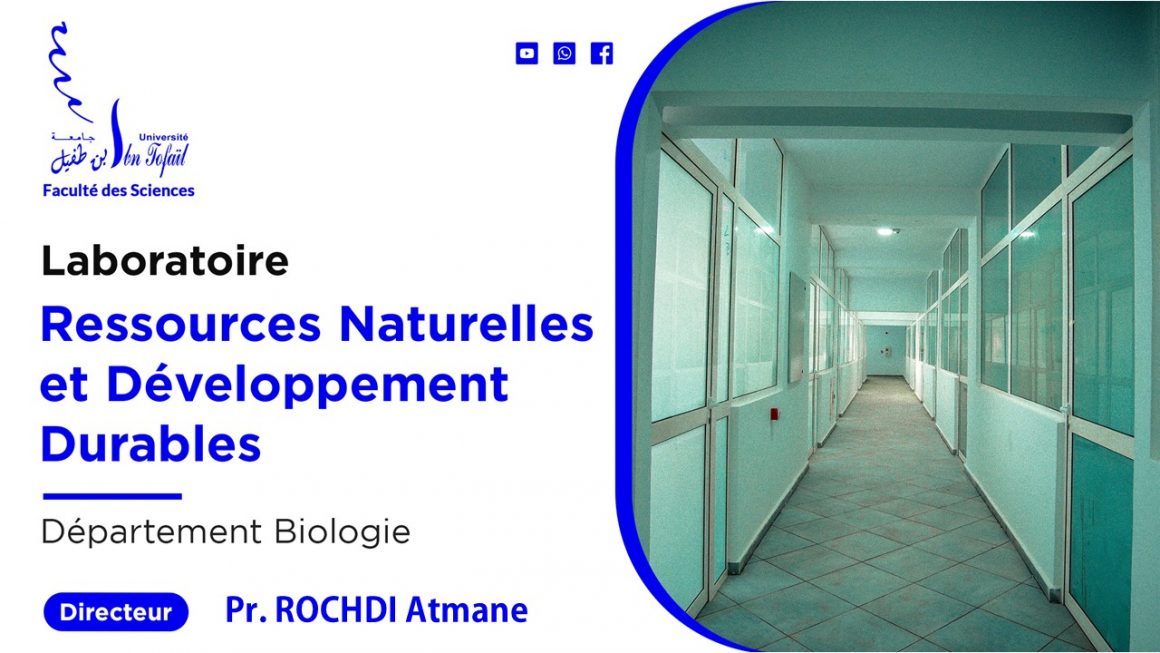 جامعة ابن طفيل
Université Ibn Tofaïl
Faculté des Sciences

Laboratoire
Ressources Naturelles et Développement Durables

Département Biologie

Directeur Pr. ROCHDI Atmane